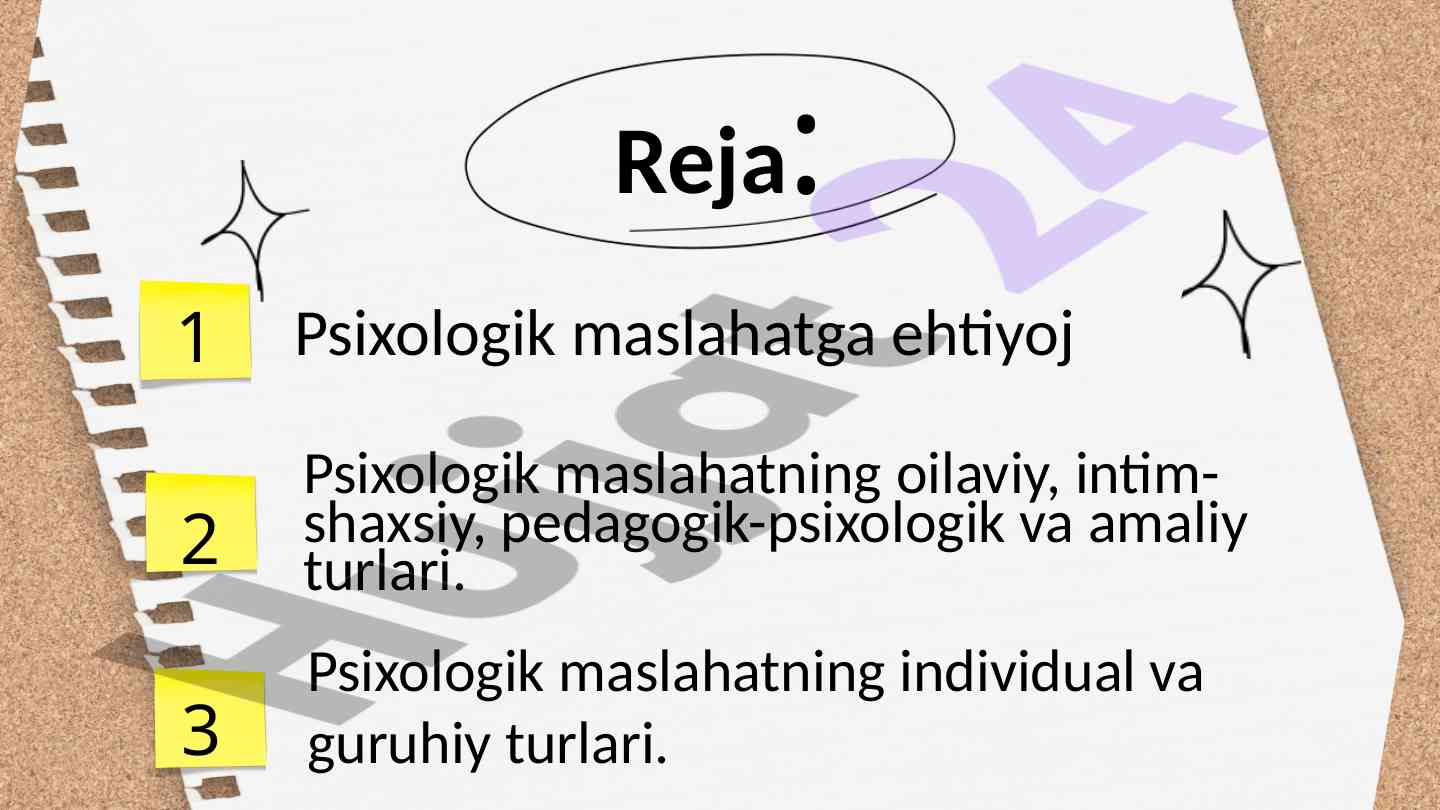 Reja:

1 Psixologik maslahatga ehtiyoj

2 Psixologik maslahatning oilaviy, intim-shaxsiy, pedagogik-psixologik va amaliy turlari.

3 Psixologik maslahatning individual va guruhiy turlari.

Hujjat24